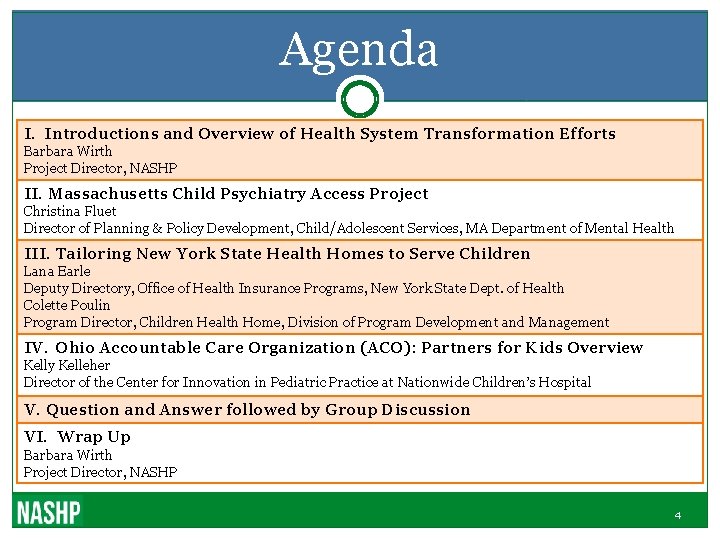 Agenda

I. Introductions and Overview of Health System Transformation Efforts
Barbara Wirth
Project Director, NASHP

II. Massachusetts Child Psychiatry Access Project
Christina Fluet
Director of Planning & Policy Development, Child/Adolescent Services, MA Department of Mental Health

III. Tailoring New York State Health Homes to Serve Children
Lana Earle
Deputy Directory, Office of Health Insurance Programs, New York State Dept. of Health
Colette Poulin
Program Director, Children Health Home, Division of Program Development and Management

IV. Ohio Accountable Care Organization (ACO): Partners for Kids Overview
Kelly Kelleher
Director of the Center for Innovation in Pediatric Practice at Nationwide Children's Hospital

V. Question and Answer followed by Group Discussion

VI. Wrap Up
Barbara Wirth
Project Director, NASHP

NASHP

4